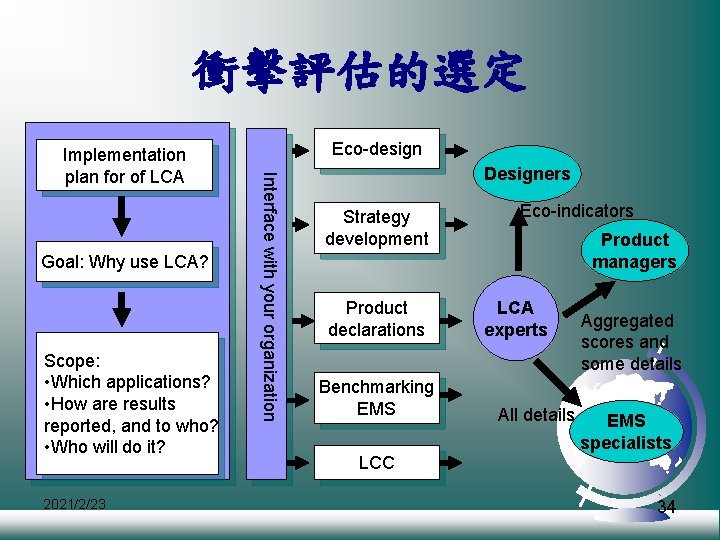 衝擊評估的選定

Implementation plan for of LCA

Goal: Why use LCA?

Scope:
•Which applications?
•How are results reported, and to who?
•Who will do it?

Interface with your organization

Eco-design

Strategy development

Product declarations

Benchmarking EMS

LCC

Designers

Eco-indicators

Product managers

LCA experts

Aggregated scores and some details

All details

EMS specialists

2021/2/23

34